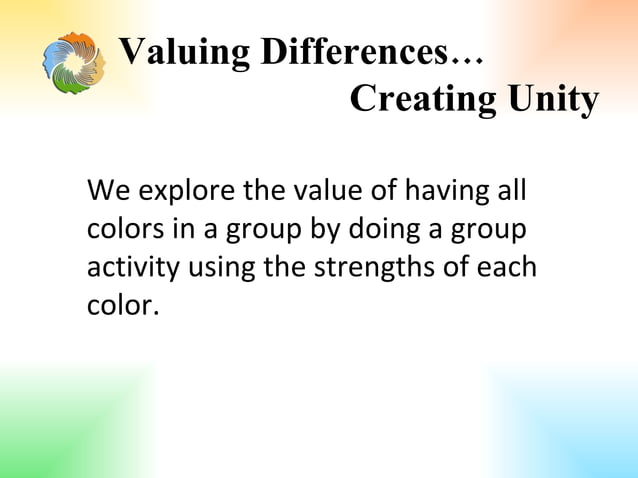 Valuing Differences…
Creating Unity

We explore the value of having all colors in a group by doing a group activity using the strengths of each color.